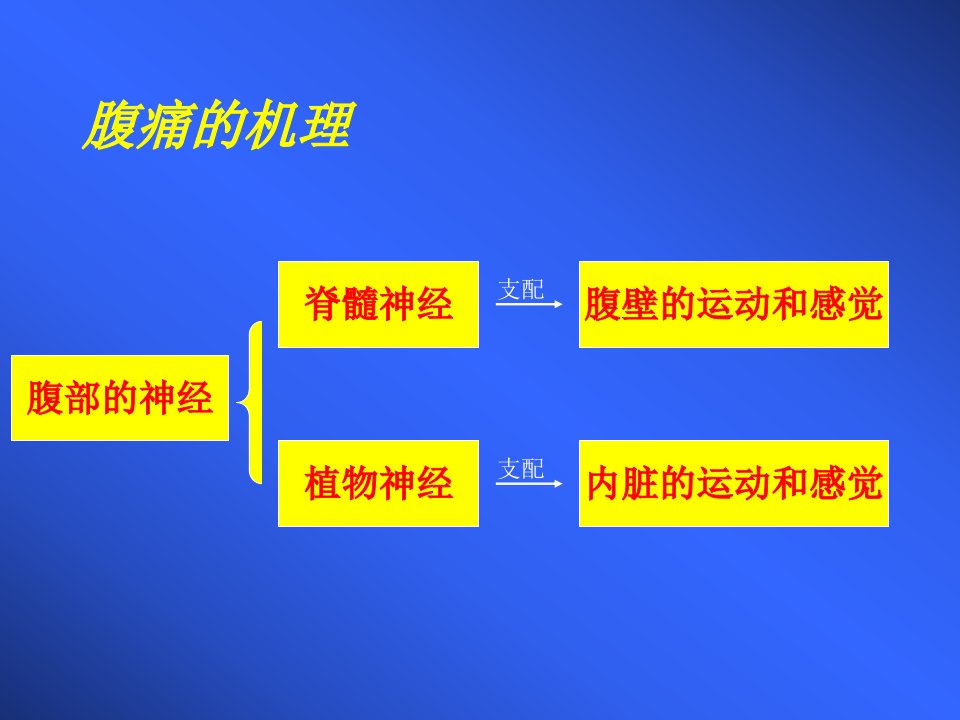 腹痛的机理

腹部的神经

脊髓神经 支配 腹壁的运动和感觉

植物神经 支配 内脏的运动和感觉